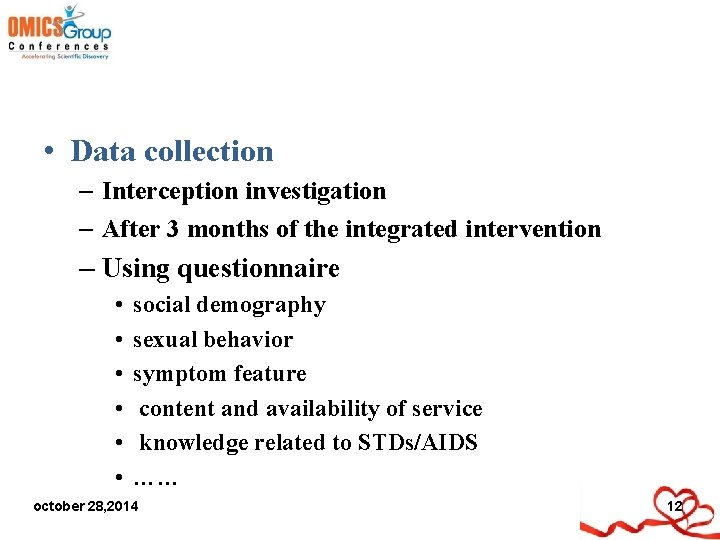 OMICS Group
Conferences
Accelerating Scientific Discovery

• Data collection
– Interception investigation
– After 3 months of the integrated intervention
– Using questionnaire
• social demography
• sexual behavior
• symptom feature
• content and availability of service
• knowledge related to STDs/AIDS
• ……

october 28,2014

12